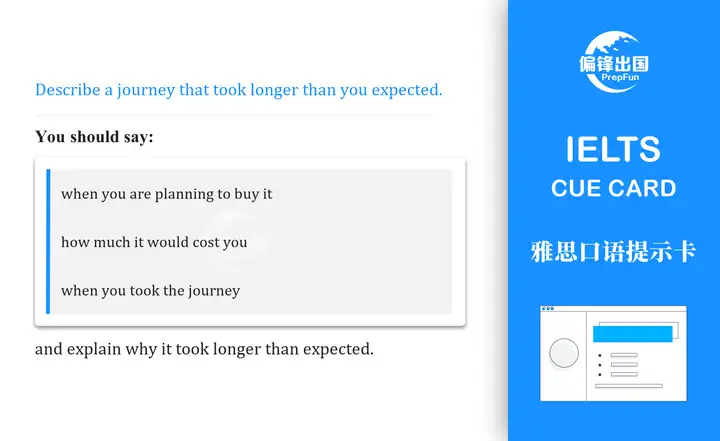 Describe a journey that took longer than you expected.

You should say:

when you are planning to buy it

how much it would cost you

when you took the journey

and explain why it took longer than expected.

偏锋出国
PrepFun

IELTS
CUE CARD

雅思口语提示卡